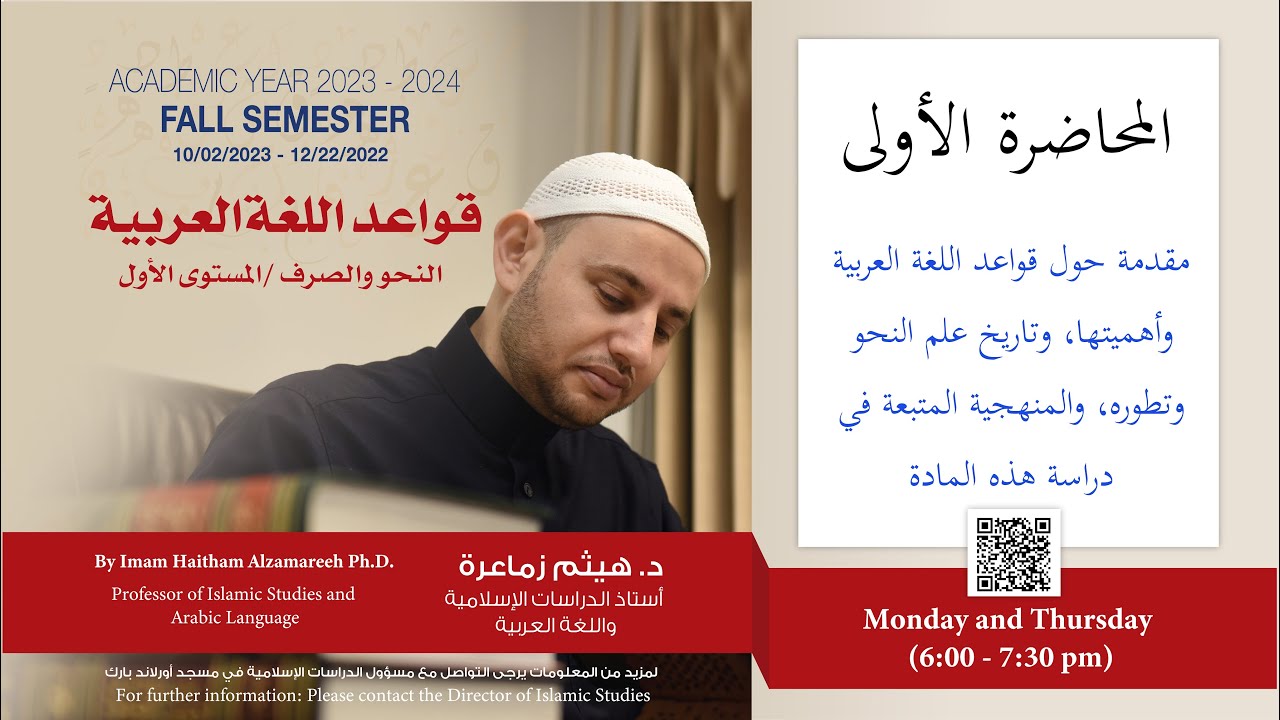 ACADEMIC YEAR 2023 - 2024
FALL SEMESTER
10/02/2023 - 12/22/2022

قواعد اللغة العربية
النحو والصرف / المستوى الأول

By Imam Haitham Alzamareeh Ph.D.
Professor of Islamic Studies and Arabic Language

د. هيثم زماعرة
أستاذ الدراسات الإسلامية واللغة العربية

لمزيد من المعلومات يرجى التواصل مع مسؤول الدراسات الإسلامية في مسجد أورلاند بارك
For further information: Please contact the Director of Islamic Studies

المحاضرة الأولى

مقدمة حول قواعد اللغة العربية وأهميتها، وتاريخ علم النحو وتطوره، والمنهجية المتبعة في دراسة هذه المادة

Monday and Thursday
(6:00 - 7:30 pm)